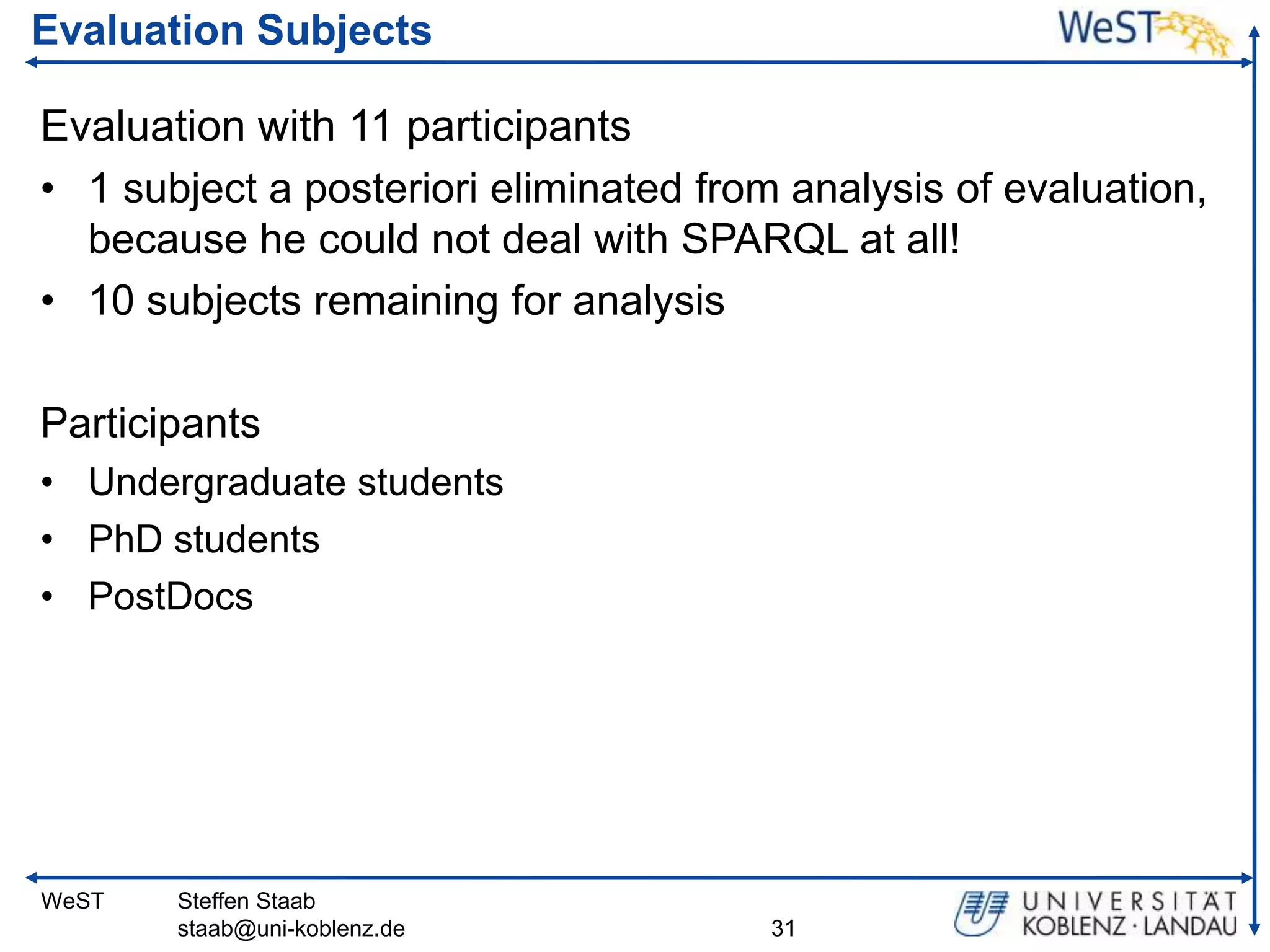 Evaluation Subjects

WeST

Evaluation with 11 participants

• 1 subject a posteriori eliminated from analysis of evaluation, because he could not deal with SPARQL at all!
• 10 subjects remaining for analysis

Participants

• Undergraduate students
• PhD students
• PostDocs

WeST Steffen Staab
staab@uni-koblenz.de 31

UNIVERSITÄT KOBLENZ · LANDAU